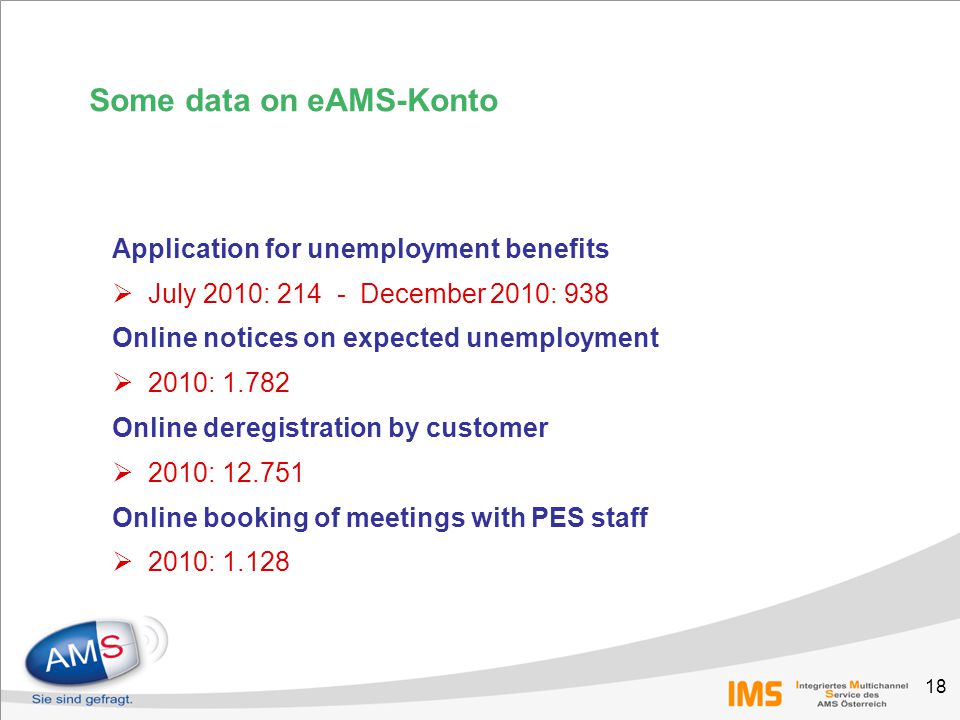 Some data on eAMS-Konto

Application for unemployment benefits

➢ July 2010: 214 - December 2010: 938

Online notices on expected unemployment

➢ 2010: 1.782

Online deregistration by customer

➢ 2010: 12.751

Online booking of meetings with PES staff

➢ 2010: 1.128

AMS

Sie sind gefragt.

IMS Integriertes Multichannel Service des AMS Österreich

18